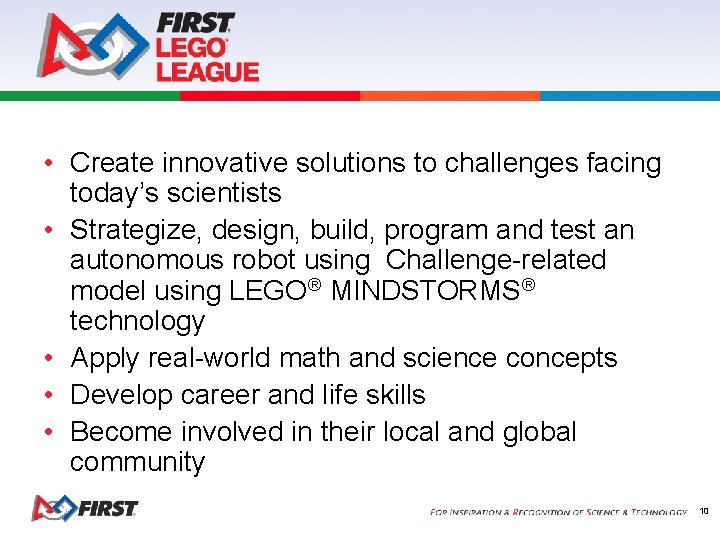 FIRST LEGO® LEAGUE

• Create innovative solutions to challenges facing today's scientists
• Strategize, design, build, program and test an autonomous robot using Challenge-related model using LEGO® MINDSTORMS® technology
• Apply real-world math and science concepts
• Develop career and life skills
• Become involved in their local and global community

FIRST

FOR INSPIRATION & RECOGNITION OF SCIENCE & TECHNOLOGY 10